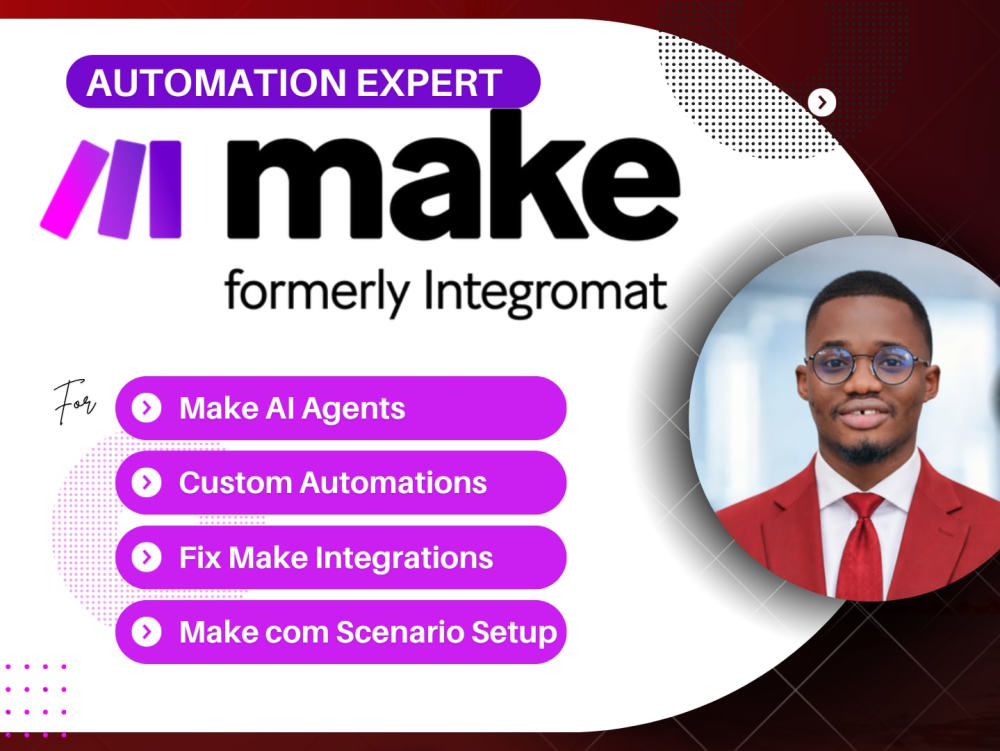 AUTOMATION EXPERT

make

formerly Integromat

For

Make AI Agents

Custom Automations

Fix Make Integrations

Make com Scenario Setup